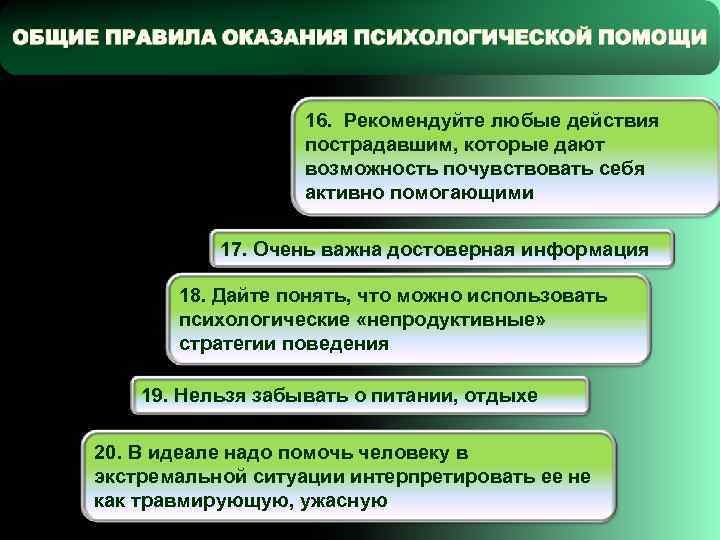 ОБЩИЕ ПРАВИЛА ОКАЗАНИЯ ПСИХОЛОГИЧЕСКОЙ ПОМОЩИ

16. Рекомендуйте любые действия пострадавшим, которые дают возможность почувствовать себя активно помогающими

17. Очень важна достоверная информация

18. Дайте понять, что можно использовать психологические «непродуктивные» стратегии поведения

19. Нельзя забывать о питании, отдыхе

20. В идеале надо помочь человеку в экстремальной ситуации интерпретировать ее не как травмирующую, ужасную